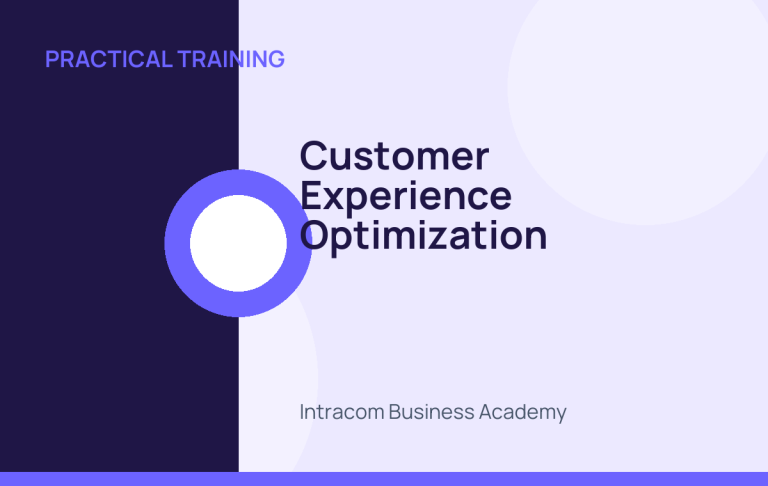 PRACTICAL TRAINING

Customer Experience Optimization

Intracom Business Academy